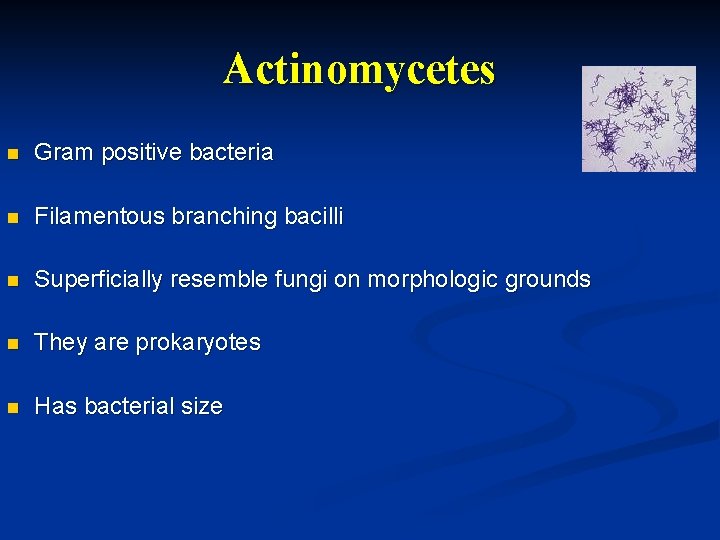 Actinomycetes

- Gram positive bacteria
- Filamentous branching bacilli
- Superficially resemble fungi on morphologic grounds
- They are prokaryotes
- Has bacterial size